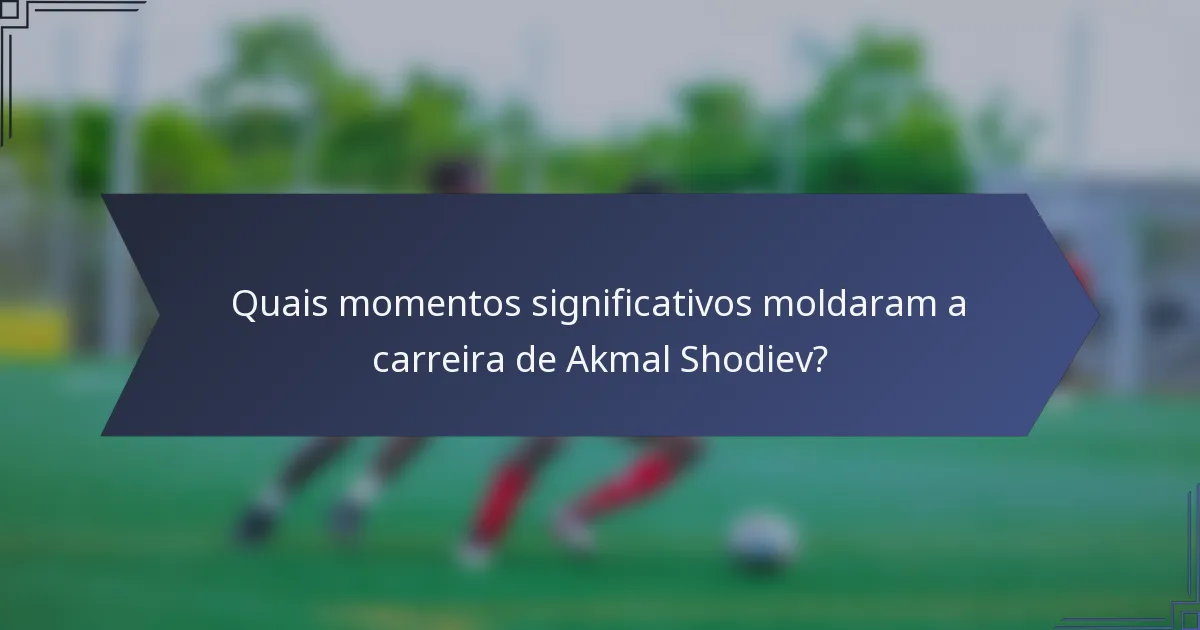 Quais momentos significativos moldaram a carreira de Akmal Shodiev?